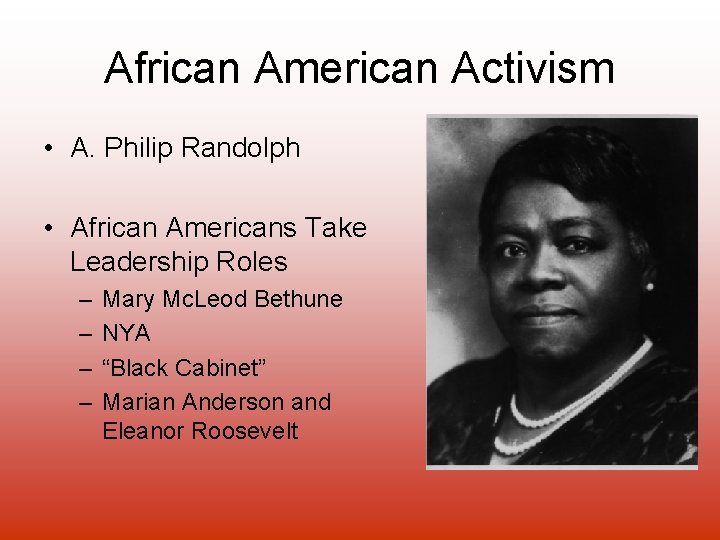 African American Activism

• A. Philip Randolph

• African Americans Take Leadership Roles
– Mary McLeod Bethune
– NYA
– “Black Cabinet”
– Marian Anderson and Eleanor Roosevelt